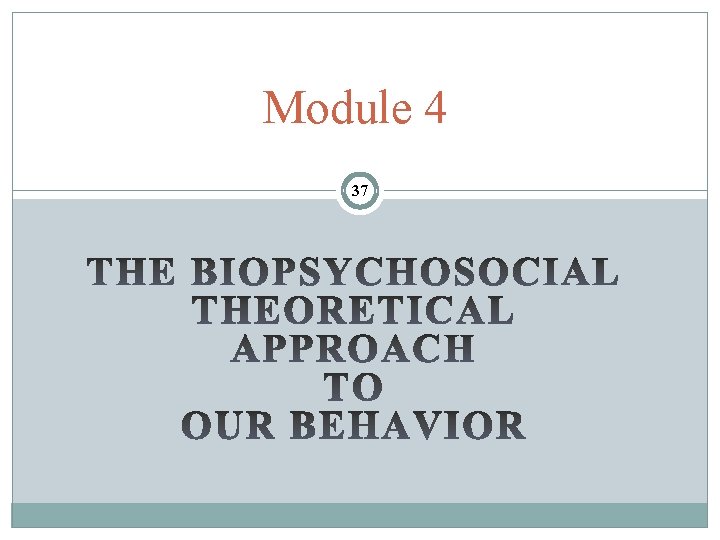 Module 4

37

THE BIOPSYCHOSOCIAL THEORETICAL APPROACH TO OUR BEHAVIOR